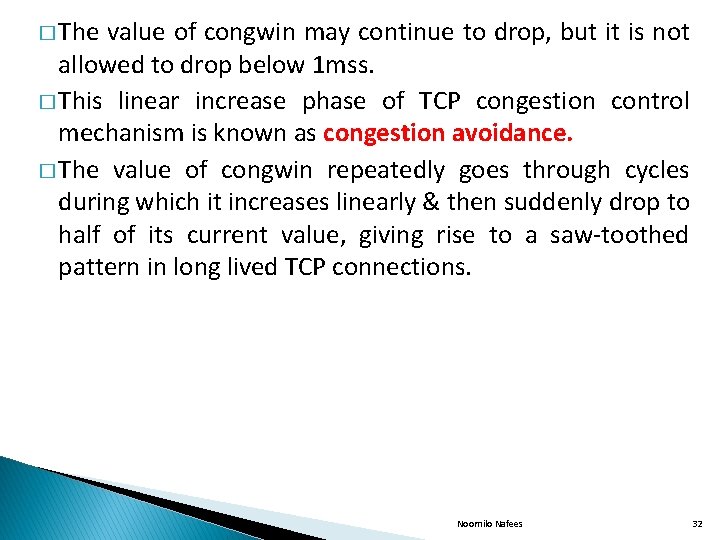 □ The value of congwin may continue to drop, but it is not allowed to drop below 1mss.

□ This linear increase phase of TCP congestion control mechanism is known as congestion avoidance.

□ The value of congwin repeatedly goes through cycles during which it increases linearly & then suddenly drop to half of its current value, giving rise to a saw-toothed pattern in long lived TCP connections.

Noornilo Nafees

32